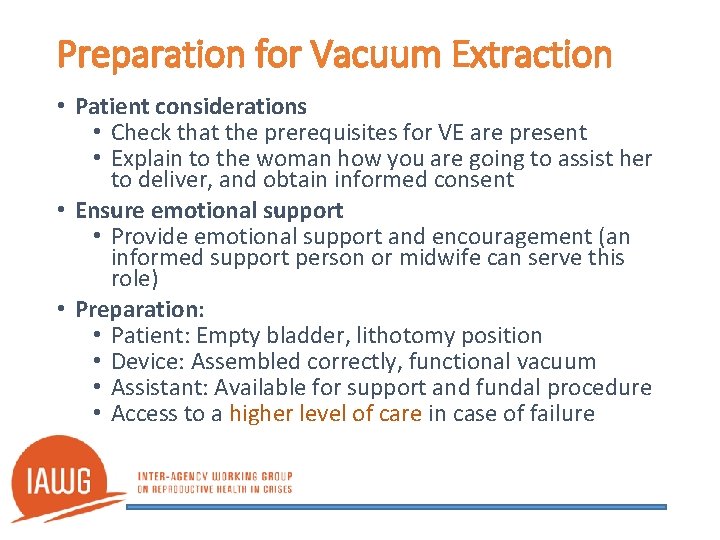 Preparation for Vacuum Extraction

• Patient considerations
  • Check that the prerequisites for VE are present
  • Explain to the woman how you are going to assist her to deliver, and obtain informed consent
• Ensure emotional support
  • Provide emotional support and encouragement (an informed support person or midwife can serve this role)
• Preparation:
  • Patient: Empty bladder, lithotomy position
  • Device: Assembled correctly, functional vacuum
  • Assistant: Available for support and fundal procedure
  • Access to a higher level of care in case of failure

IAWG
INTER-AGENCY WORKING GROUP ON REPRODUCTIVE HEALTH IN CRISES